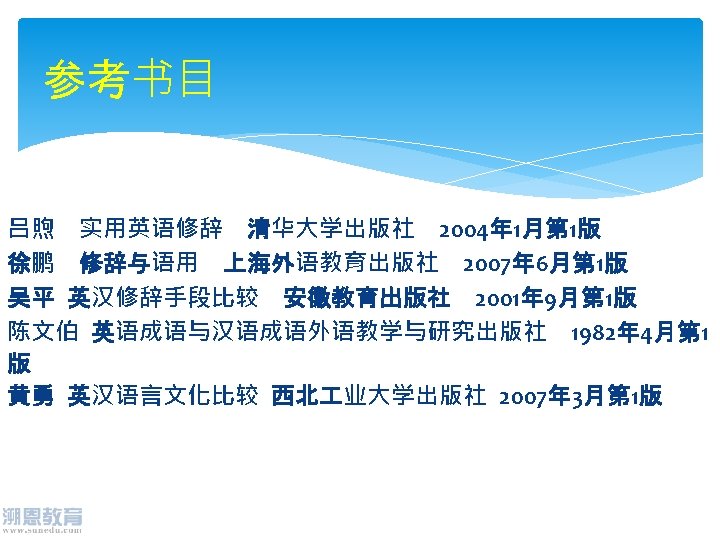 参考书目

吕煦　实用英语修辞　清华大学出版社　2004年1月第1版

徐鹏　修辞与语用　上海外语教育出版社　2007年6月第1版

吴平 英汉修辞手段比较　安徽教育出版社　2001年9月第1版

陈文伯 英语成语与汉语成语外语教学与研究出版社　1982年4月第1版

黄勇 英汉语言文化比较 西北工业大学出版社 2007年3月第1版

溯恩教育
www.sunedu.com